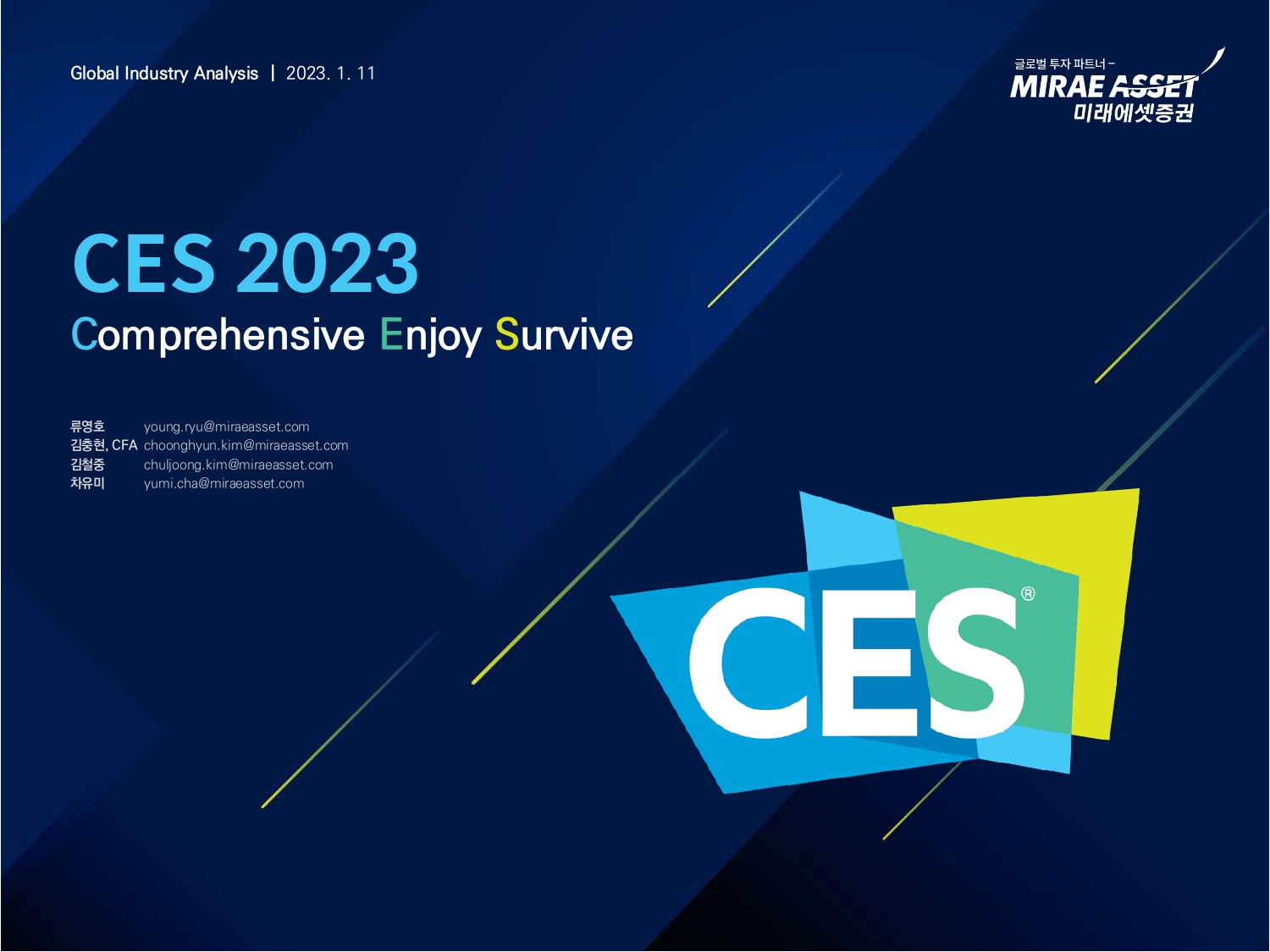 Global Industry Analysis | 2023. 1. 11

글로벌 투자 파트너 –
MIRAE ASSET
미래에셋증권

CES 2023
Comprehensive Enjoy Survive

류영호 young.ryu@miraeasset.com
김충현, CFA choonghyun.kim@miraeasset.com
김철중 chuljoong.kim@miraeasset.com
차유미 yumi.cha@miraeasset.com

CES®